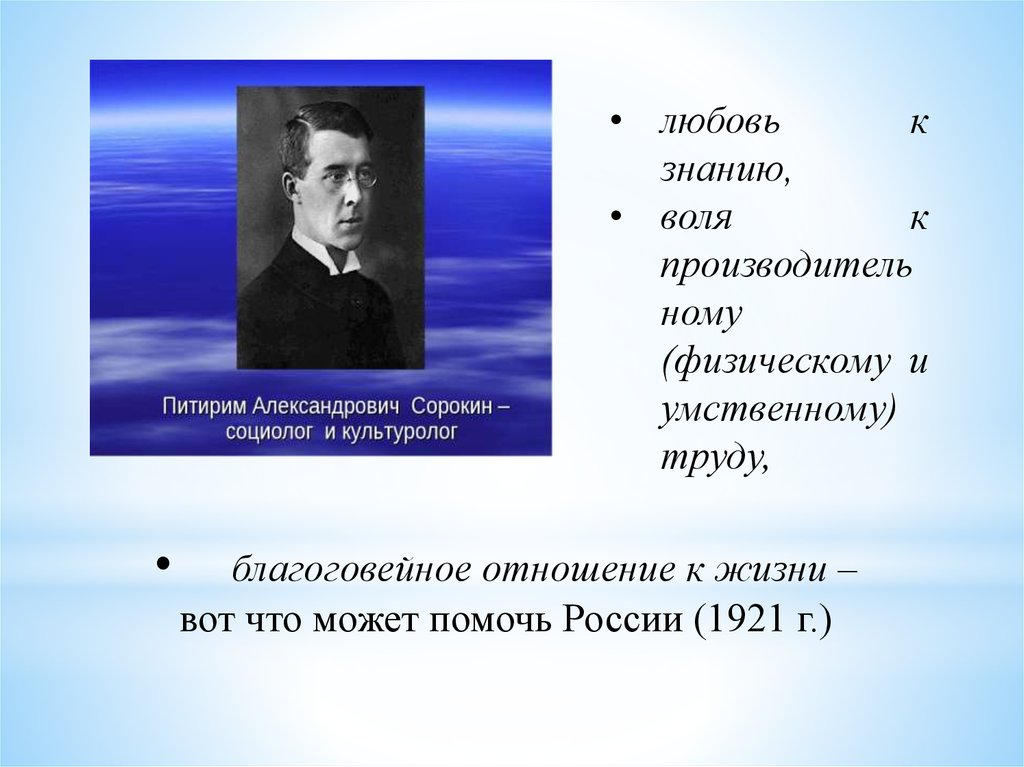 Питирим Александрович Сорокин – социолог и культуролог

• любовь к знанию,
• воля к производительному (физическому и умственному) труду,

• благоговейное отношение к жизни – вот что может помочь России (1921 г.)